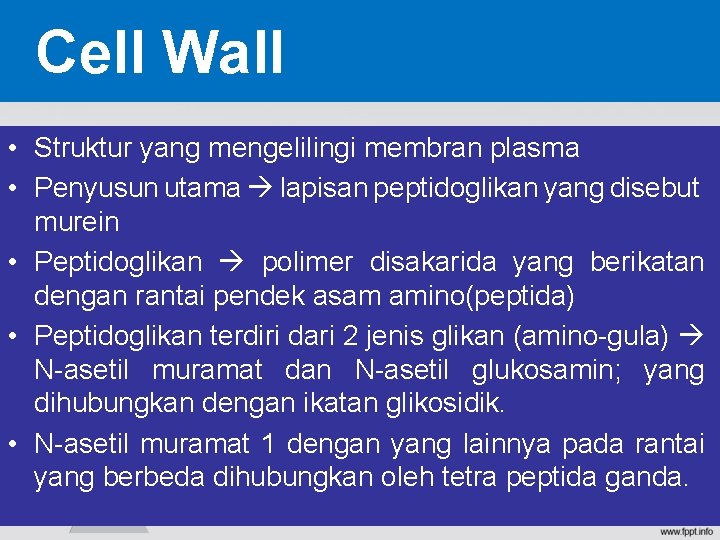 Cell Wall

• Struktur yang mengelilingi membran plasma

• Penyusun utama → lapisan peptidoglikan yang disebut murein

• Peptidoglikan → polimer disakarida yang berikatan dengan rantai pendek asam amino(peptida)

• Peptidoglikan terdiri dari 2 jenis glikan (amino-gula) → N-asetil muramat dan N-asetil glukosamin; yang dihubungkan dengan ikatan glikosidik.

• N-asetil muramat 1 dengan yang lainnya pada rantai yang berbeda dihubungkan oleh tetra peptida ganda.

www.fppt.info